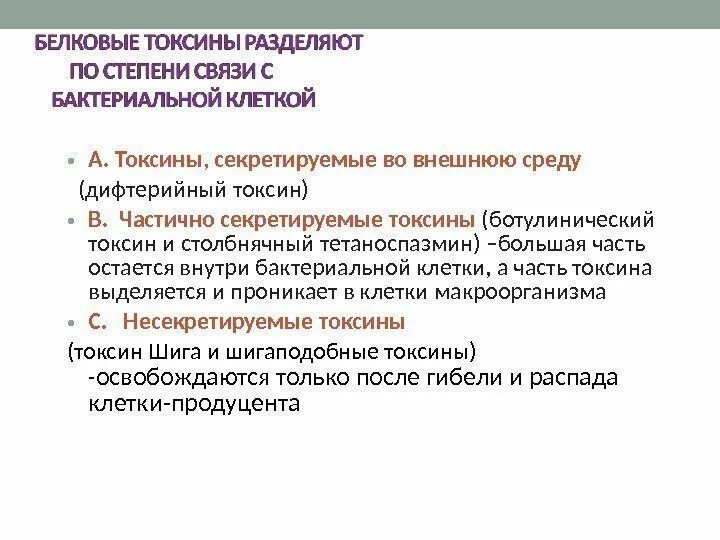 БЕЛКОВЫЕ ТОКСИНЫ РАЗДЕЛЯЮТ ПО СТЕПЕНИ СВЯЗИ С БАКТЕРИАЛЬНОЙ КЛЕТКОЙ

• А. Токсины, секретируемые во внешнюю среду (дифтерийный токсин)

• В. Частично секретируемые токсины (ботулинический токсин и столбнячный тетаноспазмин) –большая часть остается внутри бактериальной клетки, а часть токсина выделяется и проникает в клетки макроорганизма

• С. Несекретируемые токсины

(токсин Шига и шигаподобные токсины) -освобождаются только после гибели и распада клетки-продуцента